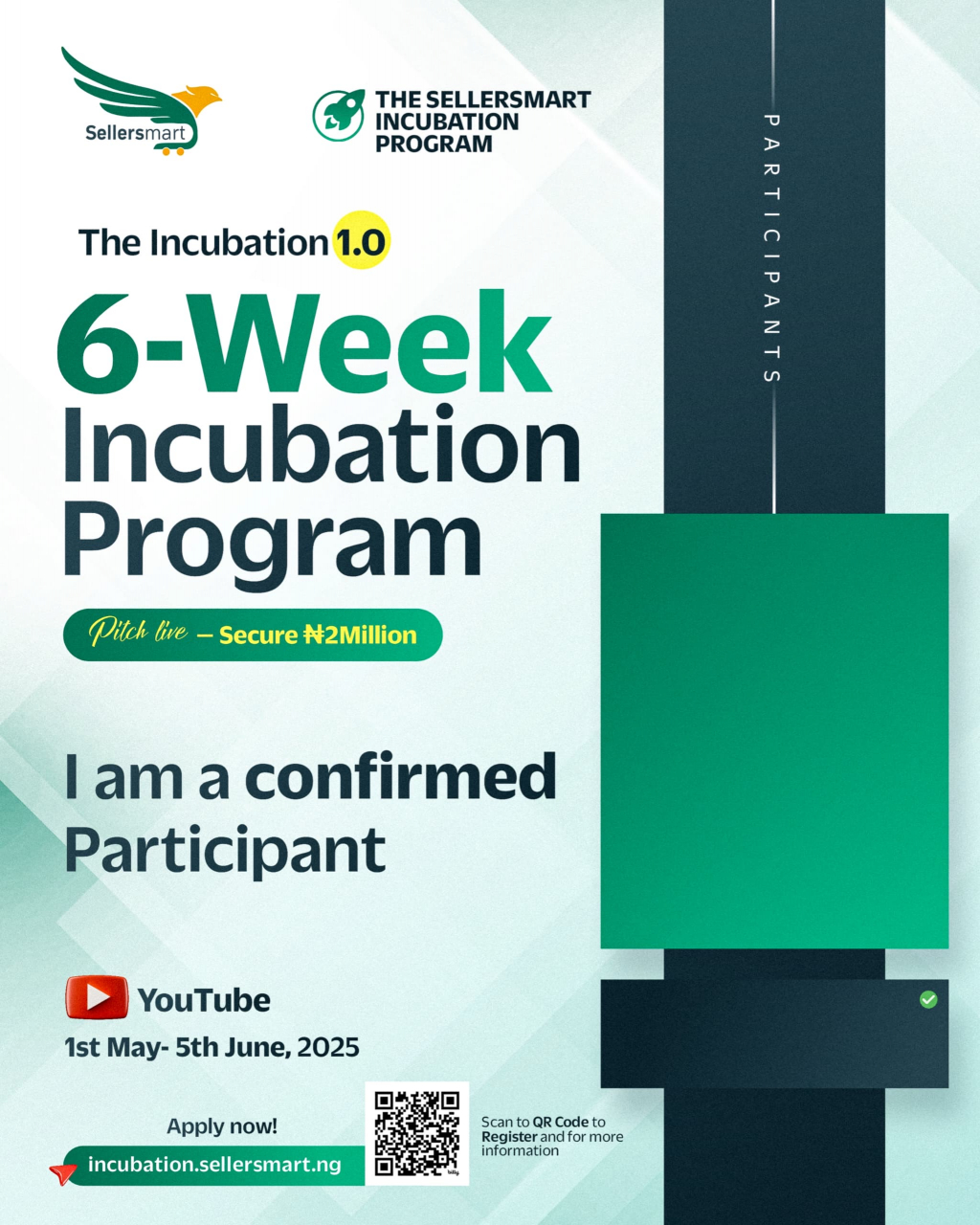 Sellersmart

THE SELLERSMART INCUBATION PROGRAM

PARTICIPANTS

The Incubation 1.0

6-Week Incubation Program

Pitch live – Secure ₦2Million

I am a confirmed Participant

YouTube

1st May- 5th June, 2025

Apply now!

incubation.sellersmart.ng

Scan to QR Code to Register and for more information